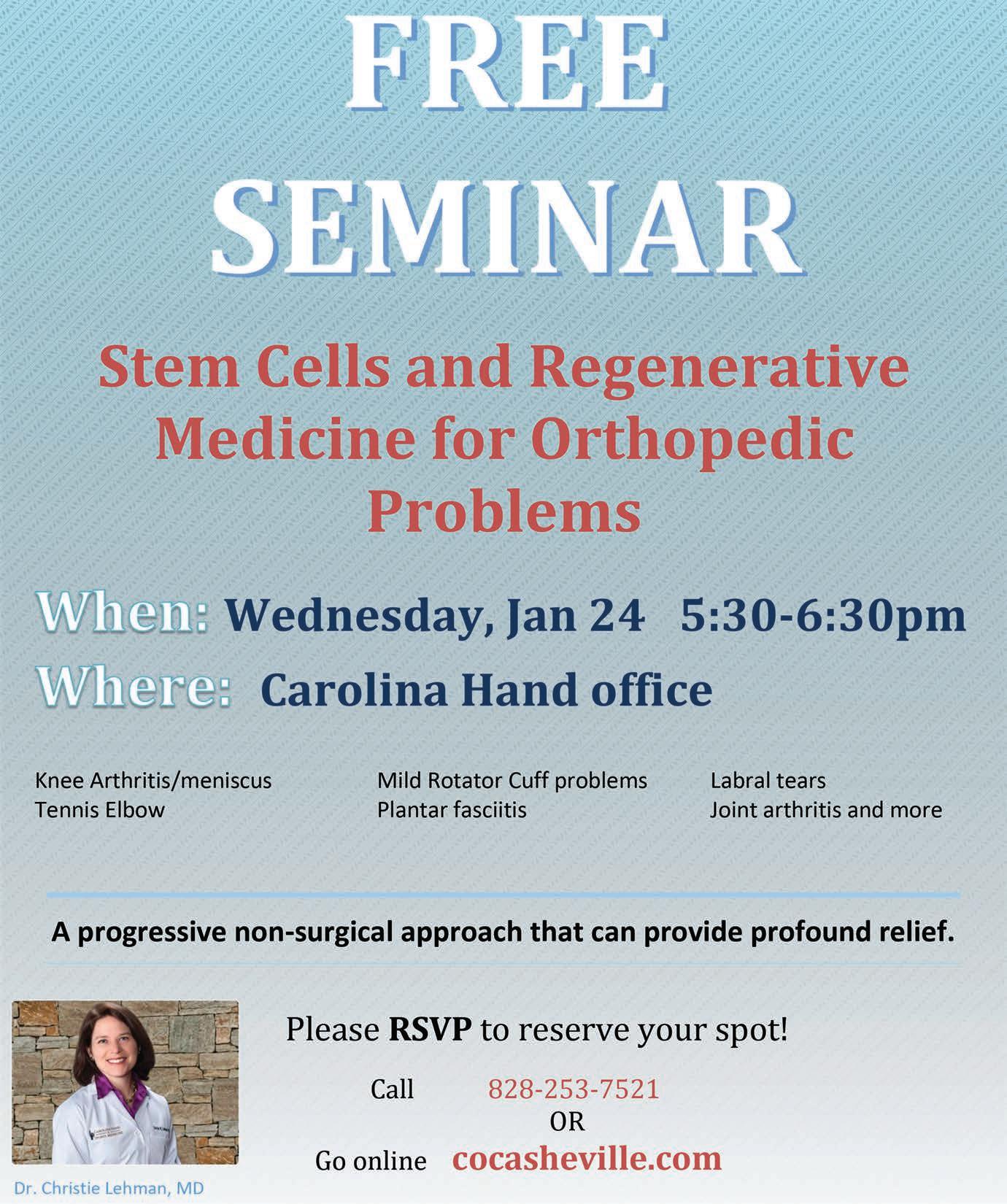 FREE SEMINAR

Stem Cells and Regenerative Medicine for Orthopedic Problems

When: Wednesday, Jan 24 5:30-6:30pm
Where: Carolina Hand office

Knee Arthritis/meniscus
Tennis Elbow

Mild Rotator Cuff problems
Plantar fasciitis

Labral tears
Joint arthritis and more

A progressive non-surgical approach that can provide profound relief.

Please RSVP to reserve your spot!

Call 828-253-7521
OR
Go online cocasheville.com

Dr. Christie Lehman, MD